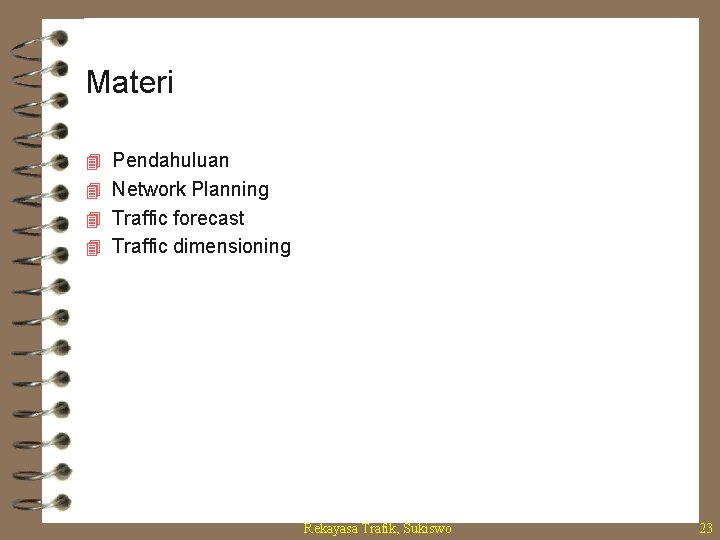 Materi

Pendahuluan
Network Planning
Traffic forecast
Traffic dimensioning

Rekayasa Trafik, Sukiswo

23